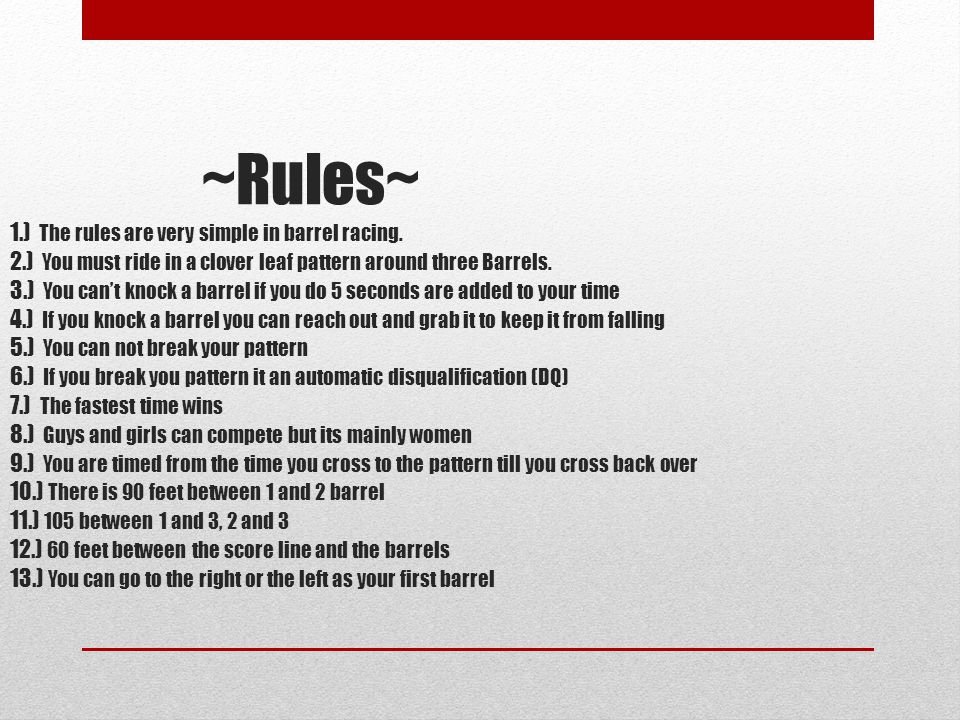 ~Rules~

1.) The rules are very simple in barrel racing.
2.) You must ride in a clover leaf pattern around three Barrels.
3.) You can't knock a barrel if you do 5 seconds are added to your time
4.) If you knock a barrel you can reach out and grab it to keep it from falling
5.) You can not break your pattern
6.) If you break you pattern it an automatic disqualification (DQ)
7.) The fastest time wins
8.) Guys and girls can compete but its mainly women
9.) You are timed from the time you cross to the pattern till you cross back over
10.) There is 90 feet between 1 and 2 barrel
11.) 105 between 1 and 3, 2 and 3
12.) 60 feet between the score line and the barrels
13.) You can go to the right or the left as your first barrel